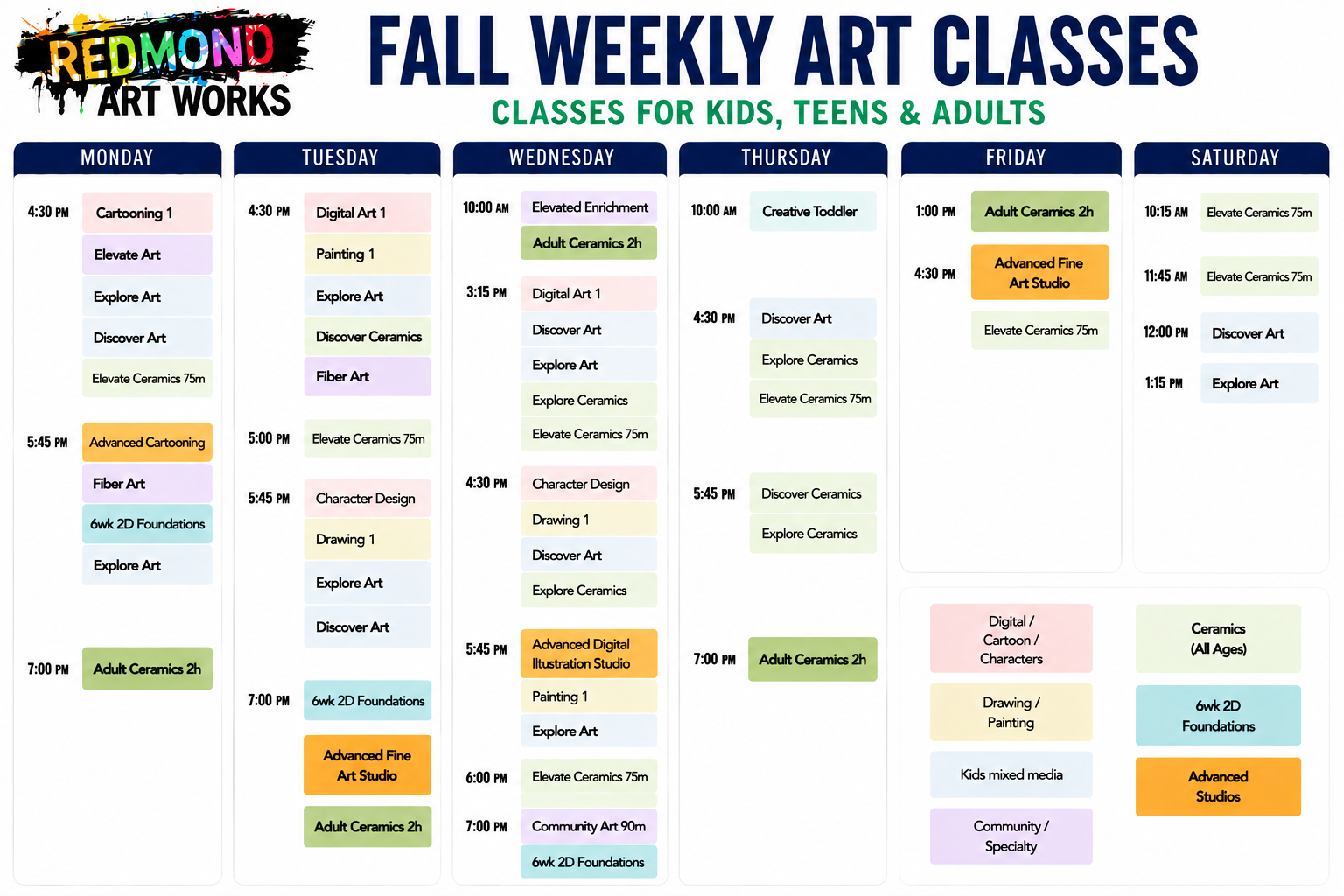 REDMOND ART WORKS

FALL WEEKLY ART CLASSES
CLASSES FOR KIDS, TEENS & ADULTS

MONDAY
4:30 PM
Cartooning 1
Elevate Art
Explore Art
Discover Art
Elevate Ceramics 75m
5:45 PM
Advanced Cartooning
Fiber Art
6wk 2D Foundations
Explore Art
7:00 PM
Adult Ceramics 2h

TUESDAY
4:30 PM
Digital Art 1
Painting 1
Explore Art
Discover Ceramics
Fiber Art
5:00 PM
Elevate Ceramics 75m
5:45 PM
Character Design
Drawing 1
Explore Art
Discover Art
7:00 PM
6wk 2D Foundations
Advanced Fine Art Studio
Adult Ceramics 2h

WEDNESDAY
10:00 AM
Elevated Enrichment
Adult Ceramics 2h
3:15 PM
Digital Art 1
Discover Art
Explore Art
Explore Ceramics
Elevate Ceramics 75m
4:30 PM
Character Design
Drawing 1
Discover Art
Explore Ceramics
5:45 PM
Advanced Digital Illustration Studio
Painting 1
Explore Art
6:00 PM
Elevate Ceramics 75m
7:00 PM
Community Art 90m
6wk 2D Foundations

THURSDAY
10:00 AM
Creative Toddler
4:30 PM
Discover Art
Explore Ceramics
Elevate Ceramics 75m
5:45 PM
Discover Ceramics
Explore Ceramics
7:00 PM
Adult Ceramics 2h

FRIDAY
1:00 PM
Adult Ceramics 2h
4:30 PM
Advanced Fine Art Studio
Elevate Ceramics 75m

SATURDAY
10:15 AM
Elevate Ceramics 75m
11:45 AM
Elevate Ceramics 75m
12:00 PM
Discover Art
1:15 PM
Explore Art

Digital / Cartoon / Characters
Drawing / Painting
Kids mixed media
Community / Specialty
Ceramics (All Ages)
6wk 2D Foundations
Advanced Studios